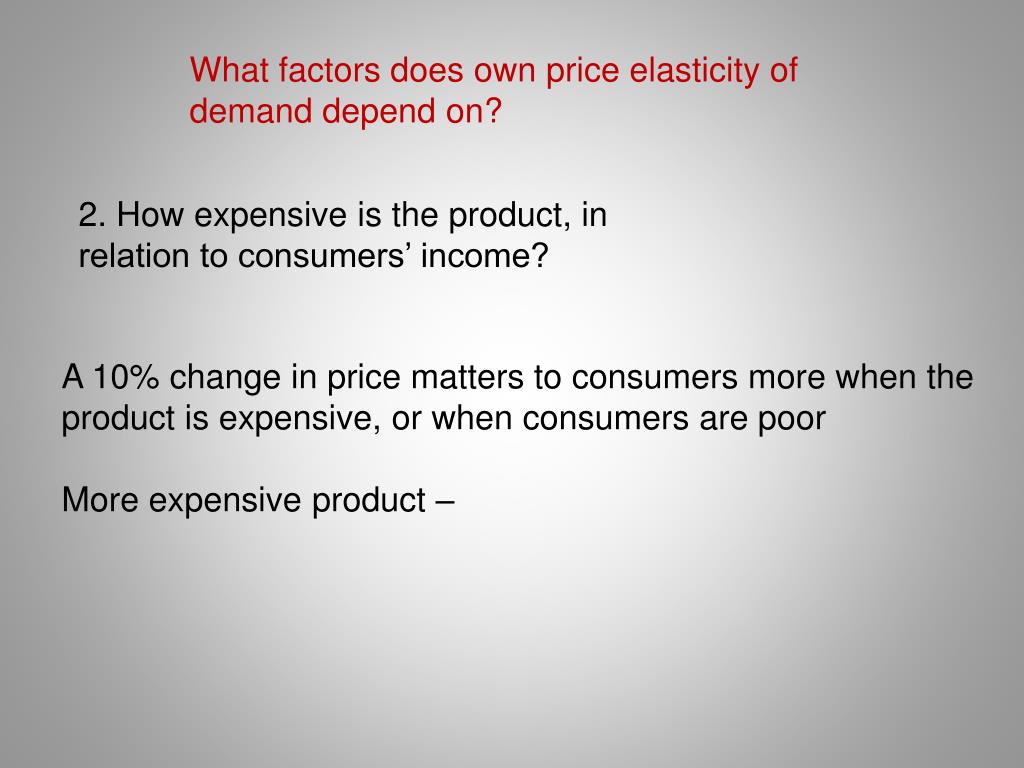 What factors does own price elasticity of demand depend on?

2. How expensive is the product, in relation to consumers’ income?

A 10% change in price matters to consumers more when the product is expensive, or when consumers are poor

More expensive product –